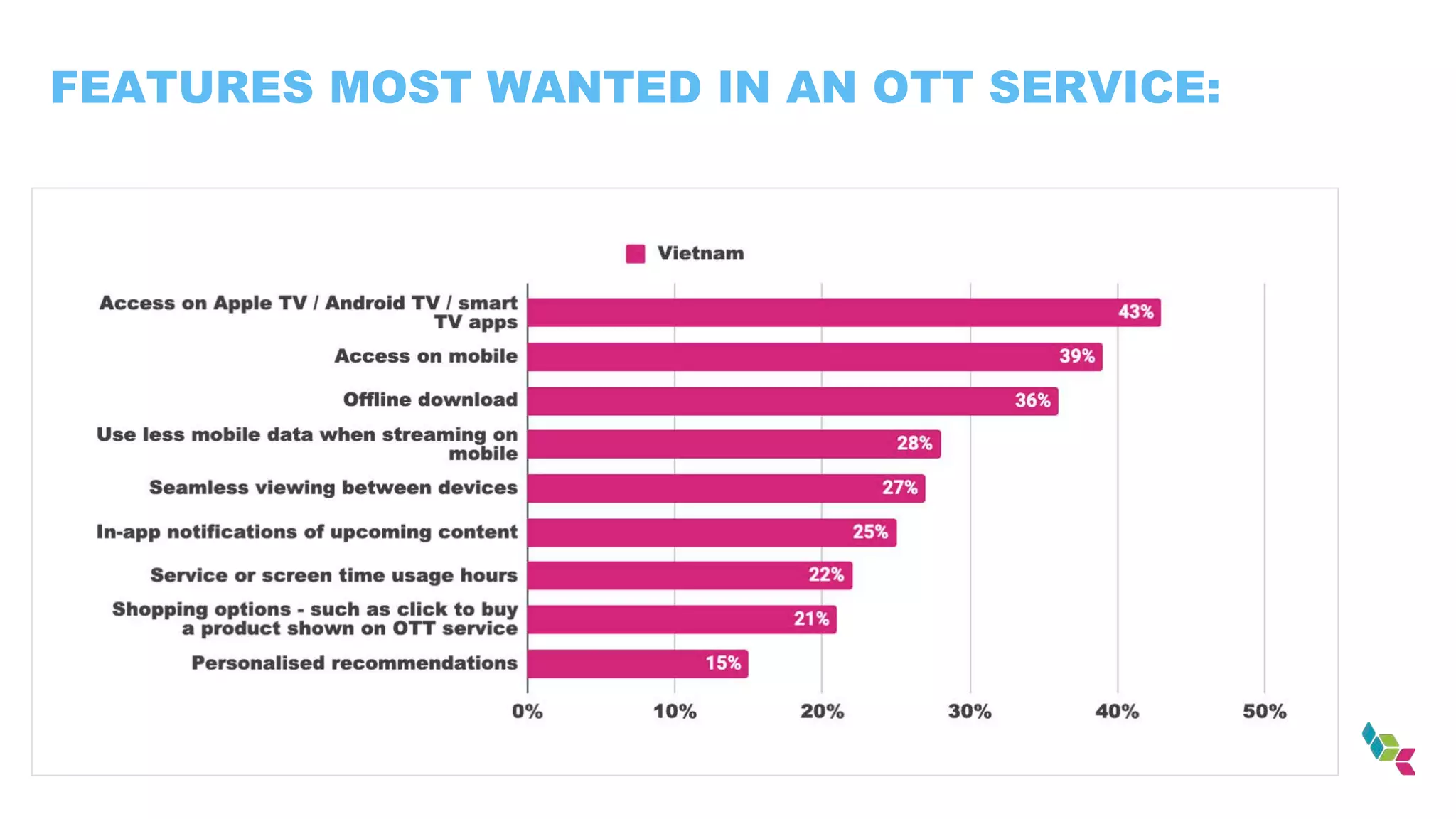 FEATURES MOST WANTED IN AN OTT SERVICE:

Vietnam

Access on Apple TV / Android TV / smart TV apps 43%
Access on mobile 39%
Offline download 36%
Use less mobile data when streaming on mobile 28%
Seamless viewing between devices 27%
In-app notifications of upcoming content 25%
Service or screen time usage hours 22%
Shopping options - such as click to buy a product shown on OTT service 21%
Personalised recommendations 15%

0% 10% 20% 30% 40% 50%